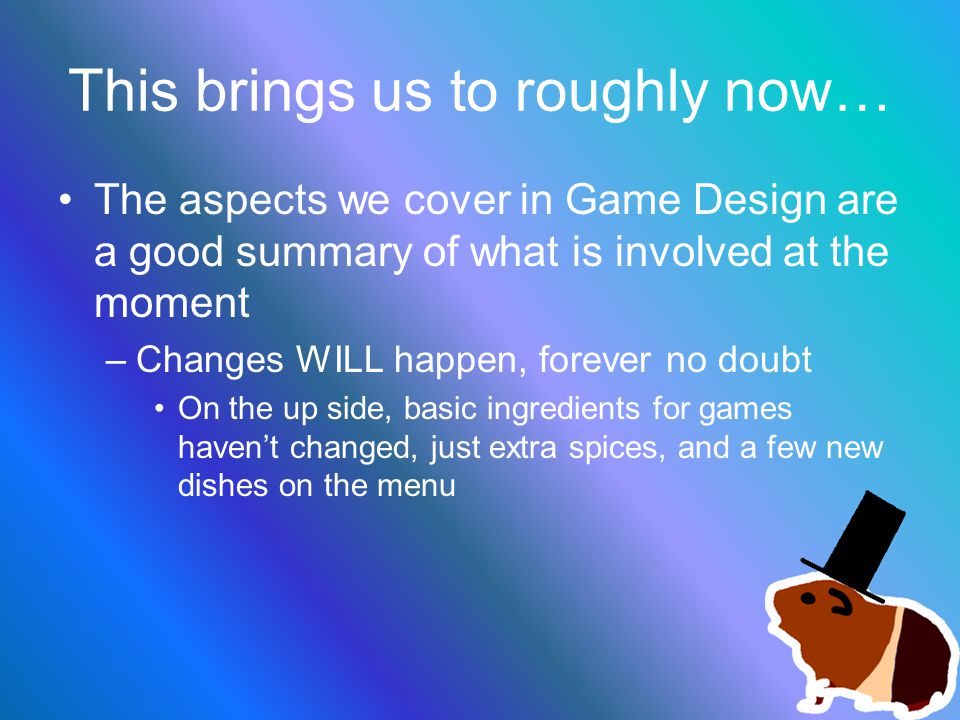 This brings us to roughly now…

• The aspects we cover in Game Design are a good summary of what is involved at the moment

– Changes WILL happen, forever no doubt

• On the up side, basic ingredients for games haven’t changed, just extra spices, and a few new dishes on the menu